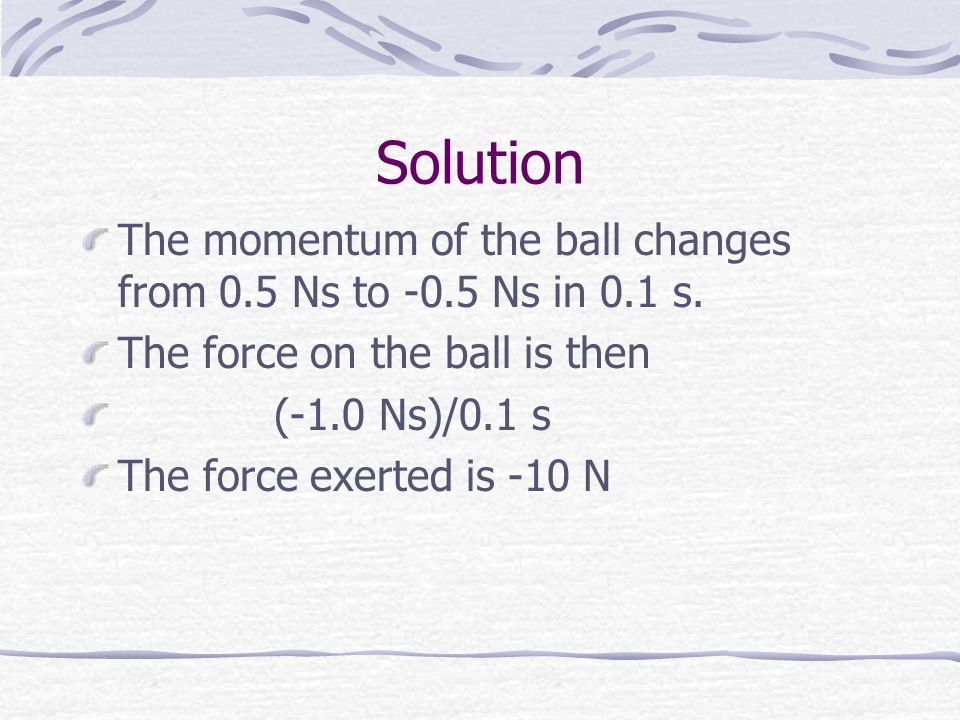 Solution

The momentum of the ball changes from 0.5 Ns to -0.5 Ns in 0.1 s.

The force on the ball is then

(-1.0 Ns)/0.1 s

The force exerted is -10 N